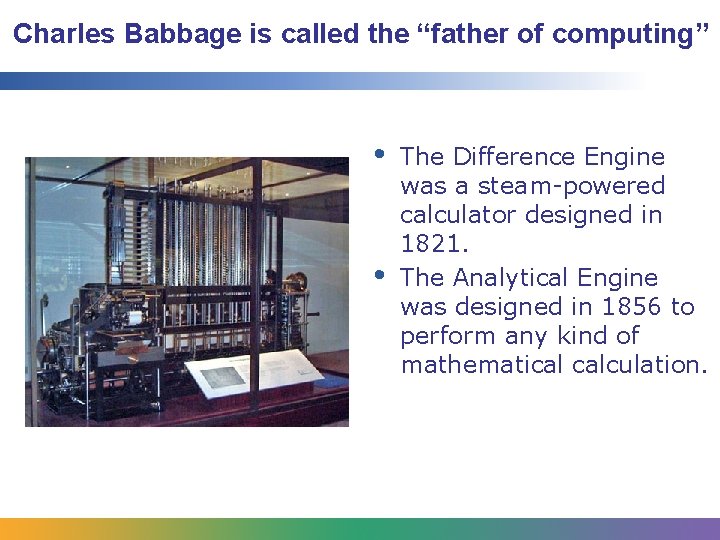 Charles Babbage is called the “father of computing”

• The Difference Engine was a steam-powered calculator designed in 1821.
• The Analytical Engine was designed in 1856 to perform any kind of mathematical calculation.